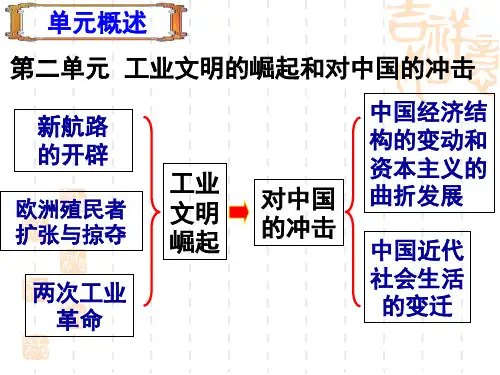 单元概述

第二单元 工业文明的崛起和对中国的冲击

新航路的开辟

欧洲殖民者扩张与掠夺

两次工业革命

工业文明崛起

对中国的冲击

中国经济结构的变动和资本主义的曲折发展

中国近代社会生活的变迁